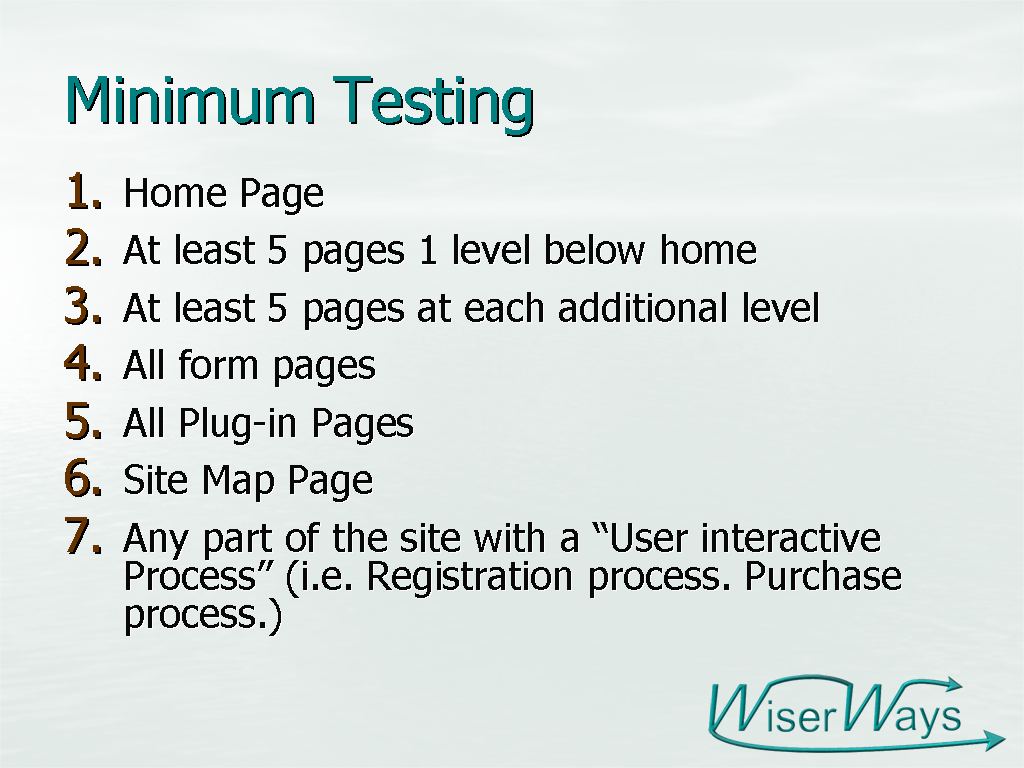 Minimum Testing

1. Home Page
2. At least 5 pages 1 level below home
3. At least 5 pages at each additional level
4. All form pages
5. All Plug-in Pages
6. Site Map Page
7. Any part of the site with a “User interactive Process” (i.e. Registration process. Purchase process.)

WiserWays